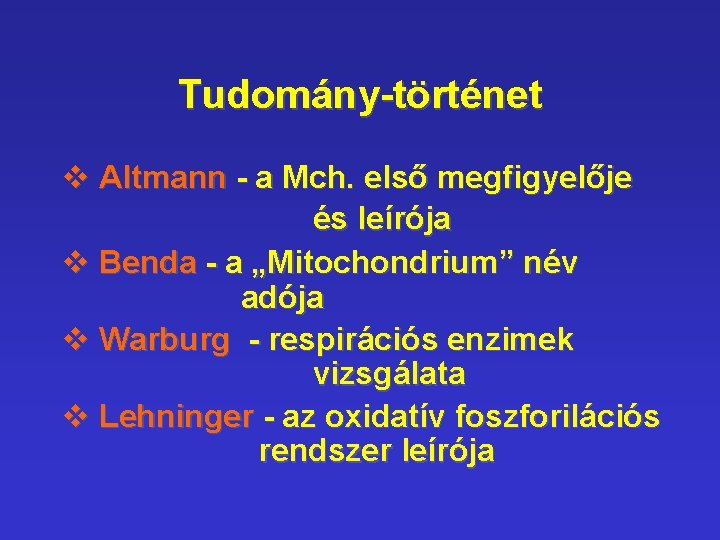 Tudomány-történet

❖ Altmann - a Mch. első megfigyelője és leírója
❖ Benda - a „Mitochondrium” név adója
❖ Warburg - respirációs enzimek vizsgálata
❖ Lehninger - az oxidatív foszforilációs rendszer leírója